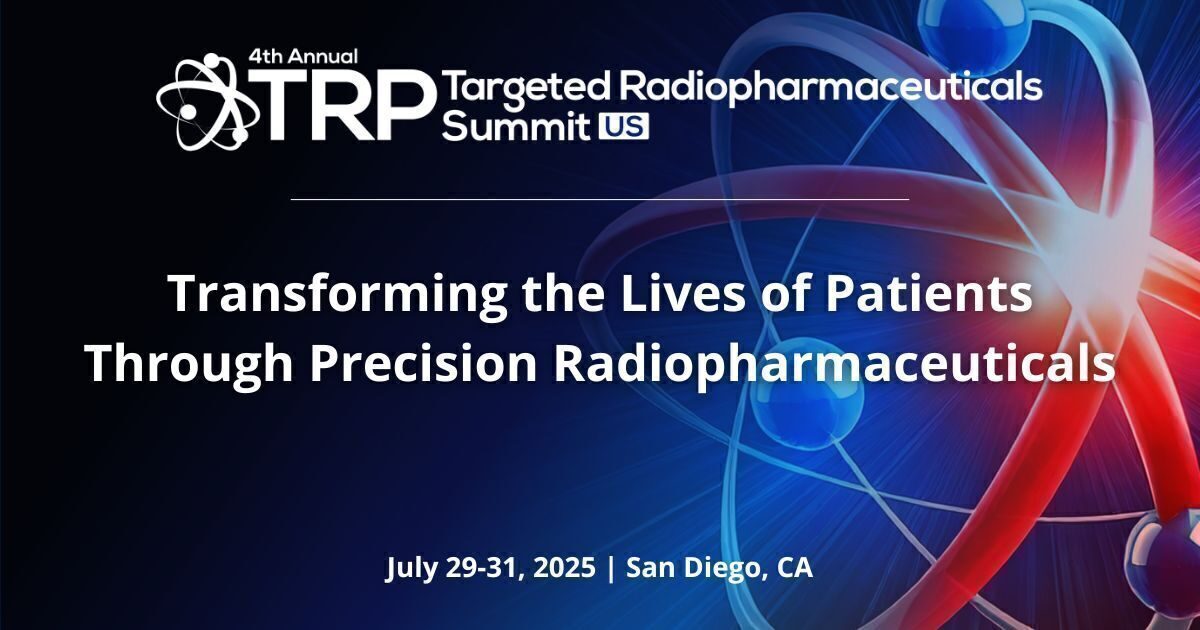 4th Annual
TRP Targeted Radiopharmaceuticals Summit US

Transforming the Lives of Patients Through Precision Radiopharmaceuticals

July 29-31, 2025 | San Diego, CA